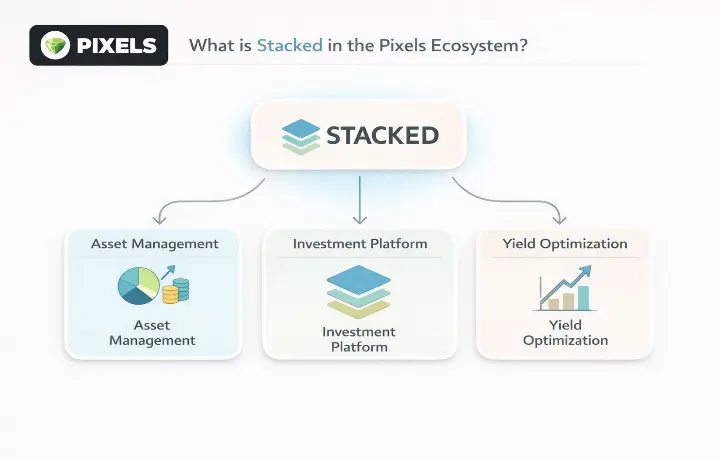 PIXELS

What is Stacked in the Pixels Ecosystem?

STACKED

Asset Management

Asset Management

Investment Platform

Investment Platform

Yield Optimization

Yield Optimization